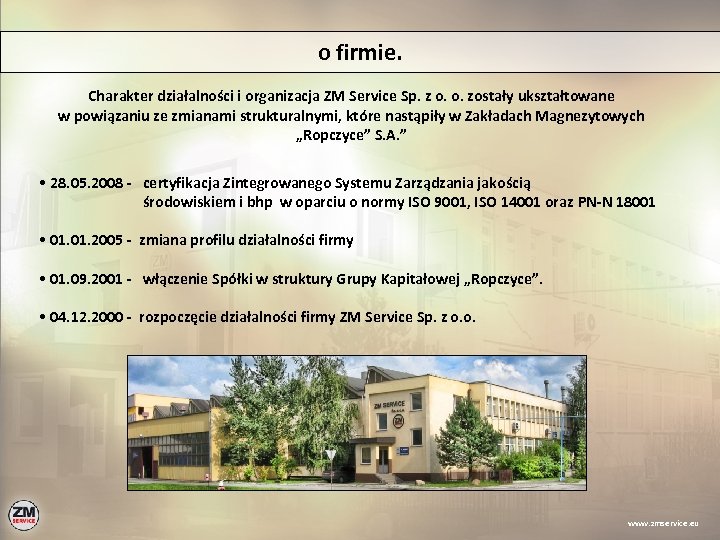 o firmie.

Charakter działalności i organizacja ZM Service Sp. z o. o. zostały ukształtowane w powiązaniu ze zmianami strukturalnymi, które nastąpiły w Zakładach Magnezytowych „Ropczyce" S.A."

• 28.05.2008 - certyfikacja Zintegrowanego Systemu Zarządzania jakością środowiskiem i bhp w oparciu o normy ISO 9001, ISO 14001 oraz PN-N 18001

• 01.01.2005 - zmiana profilu działalności firmy

• 01.09.2001 - włączenie Spółki w struktury Grupy Kapitałowej „Ropczyce".

• 04.12.2000 - rozpoczęcie działalności firmy ZM Service Sp. z o.o.

ZM SERVICE

ZM SERVICE

www.zmservice.eu